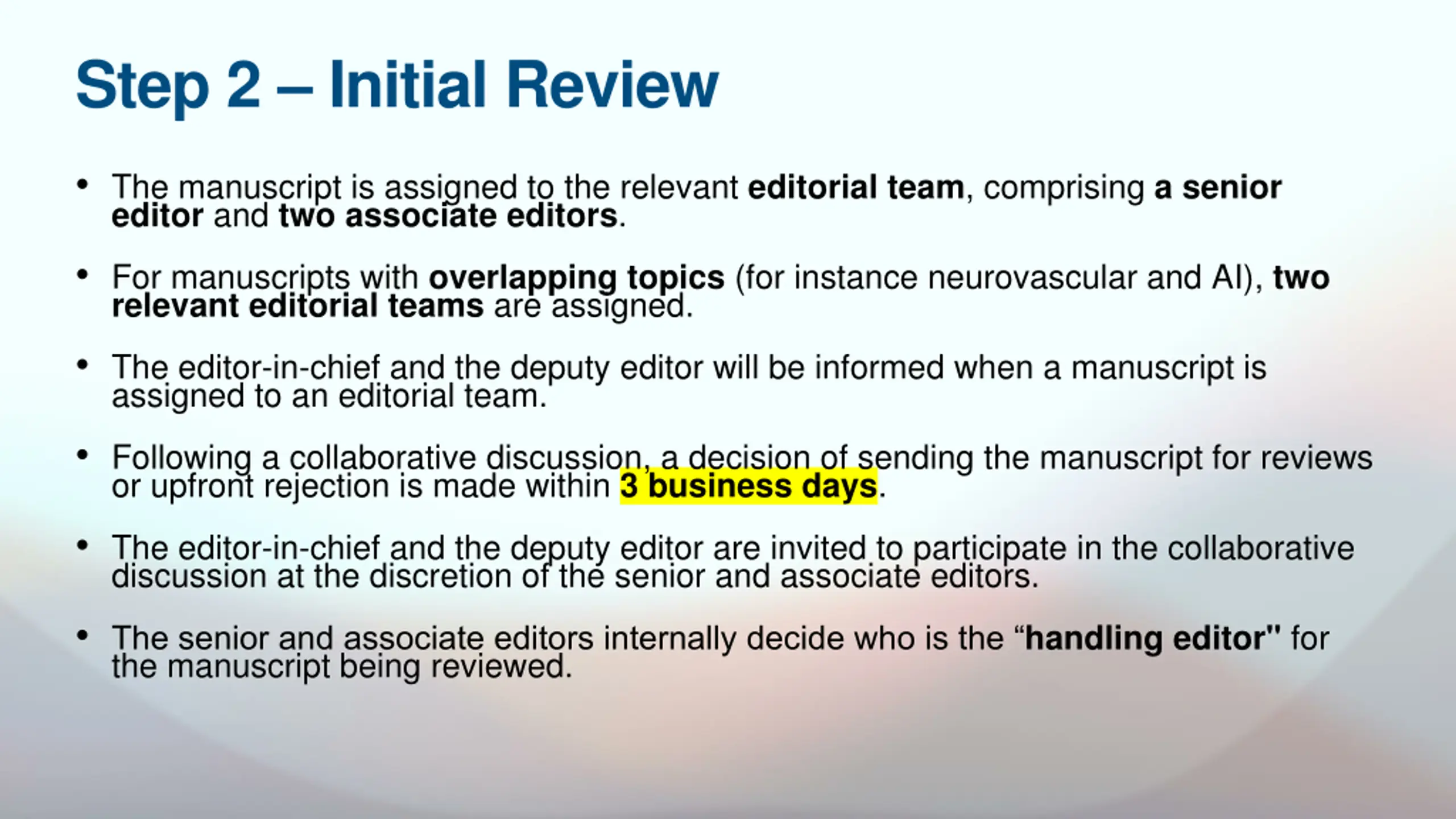 Step 2 – Initial Review

• The manuscript is assigned to the relevant editorial team, comprising a senior editor and two associate editors.

• For manuscripts with overlapping topics (for instance neurovascular and AI), two relevant editorial teams are assigned.

• The editor-in-chief and the deputy editor will be informed when a manuscript is assigned to an editorial team.

• Following a collaborative discussion, a decision of sending the manuscript for reviews or upfront rejection is made within 3 business days.

• The editor-in-chief and the deputy editor are invited to participate in the collaborative discussion at the discretion of the senior and associate editors.

• The senior and associate editors internally decide who is the “handling editor" for the manuscript being reviewed.